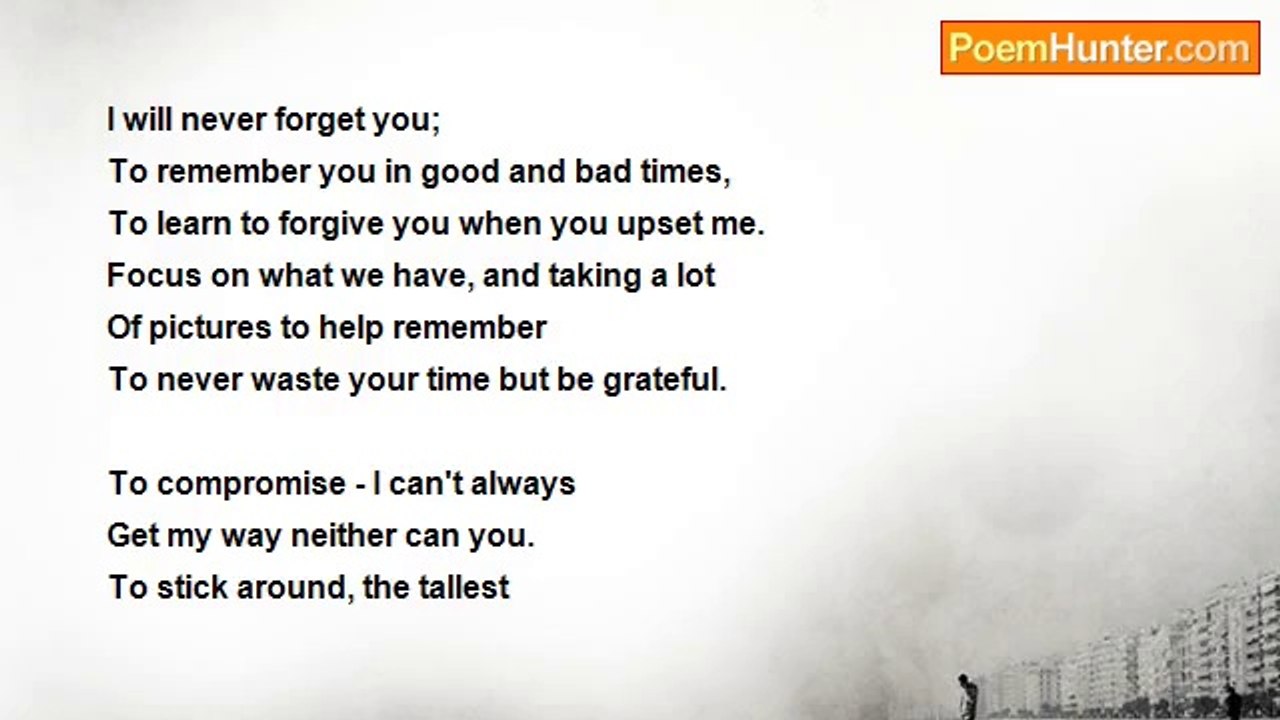 PoemHunter.com

I will never forget you;
To remember you in good and bad times,
To learn to forgive you when you upset me.
Focus on what we have, and taking a lot
Of pictures to help remember
To never waste your time but be grateful.

To compromise - I can't always
Get my way neither can you.
To stick around, the tallest